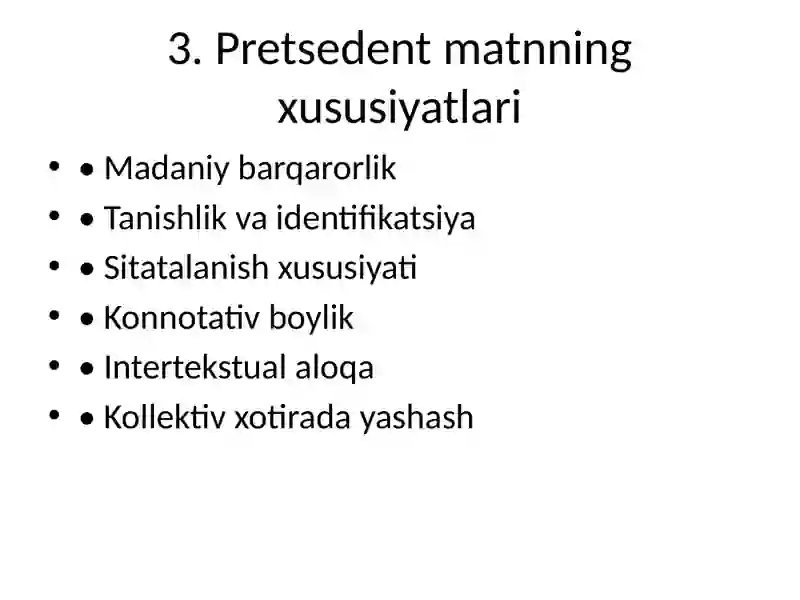 3. Pretsedent matnning xususiyatlari

• • Madaniy barqarorlik
• • Tanishlik va identifikatsiya
• • Sitatalanish xususiyati
• • Konnotativ boylik
• • Intertekstual aloqa
• • Kollektiv xotirada yashash